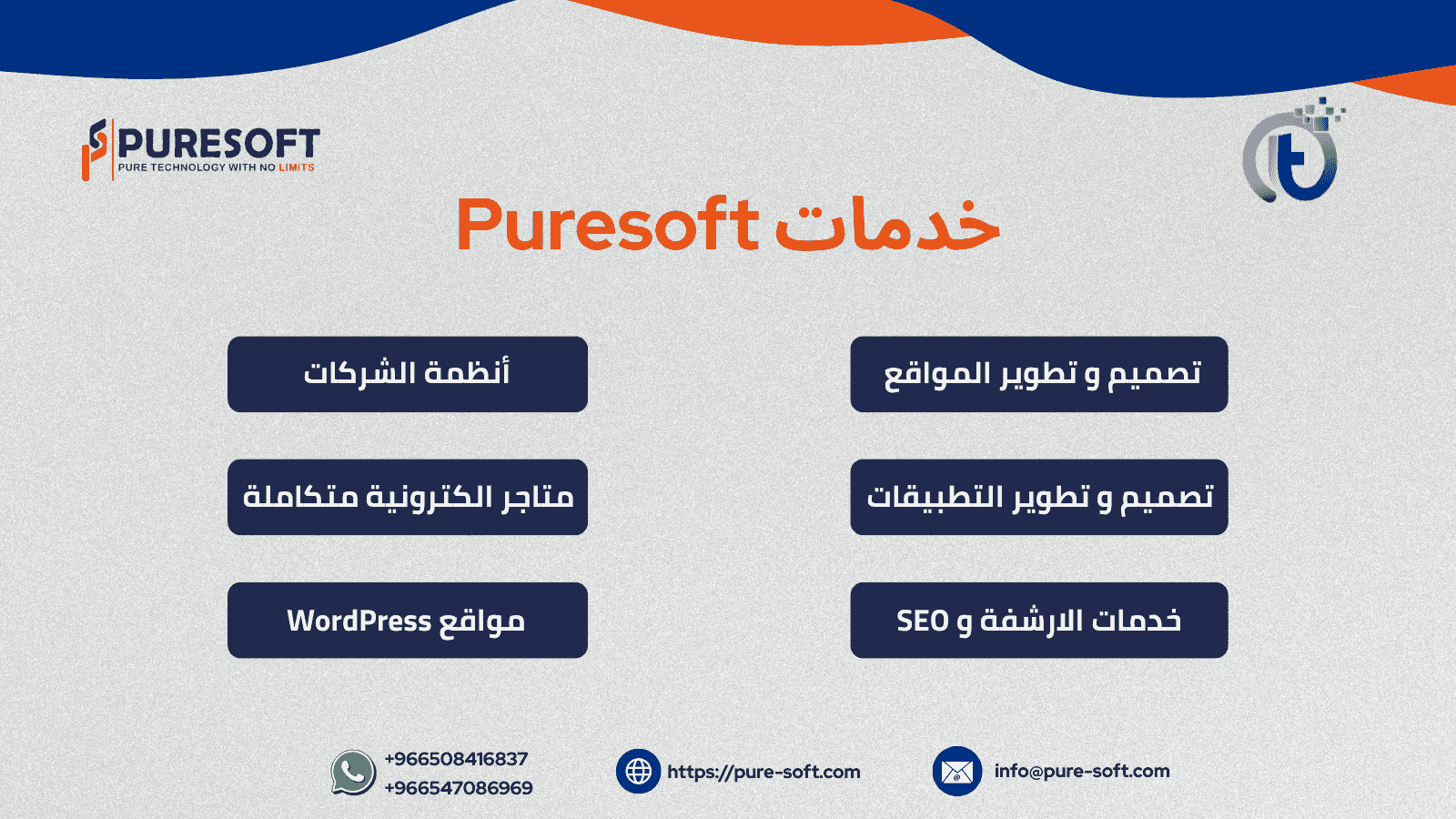 PURESOFT
PURE TECHNOLOGY WITH NO LIMITS

خدمات Puresoft

تصميم و تطوير المواقع

أنظمة الشركات

تصميم و تطوير التطبيقات

متاجر الكترونية متكاملة

خدمات الارشفة و SEO

مواقع WordPress

+966508416837
+966547086969

https://pure-soft.com

info@pure-soft.com